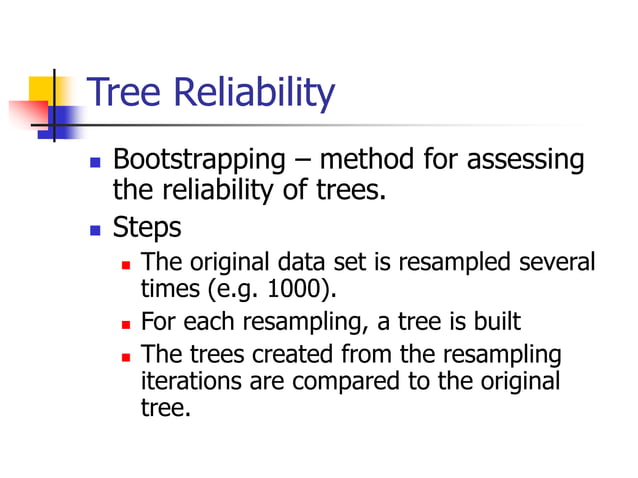 Tree Reliability

- Bootstrapping – method for assessing the reliability of trees.
- Steps
  - The original data set is resampled several times (e.g. 1000).
  - For each resampling, a tree is built
  - The trees created from the resampling iterations are compared to the original tree.